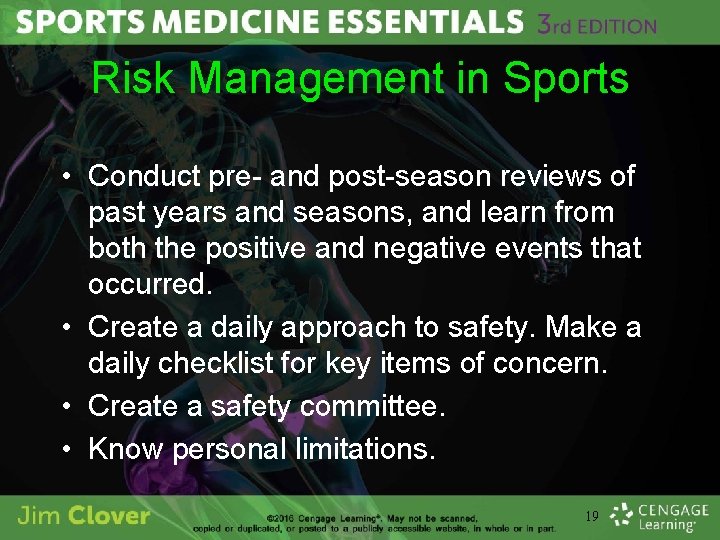 SPORTS MEDICINE ESSENTIALS 3rd EDITION

Risk Management in Sports

• Conduct pre- and post-season reviews of past years and seasons, and learn from both the positive and negative events that occurred.
• Create a daily approach to safety. Make a daily checklist for key items of concern.
• Create a safety committee.
• Know personal limitations.

Jim Clover

©2016 Cengage Learning®. May not be scanned, copied or duplicated, or posted to a publicly accessible website, in whole or in part.

19

CENGAGE Learning®